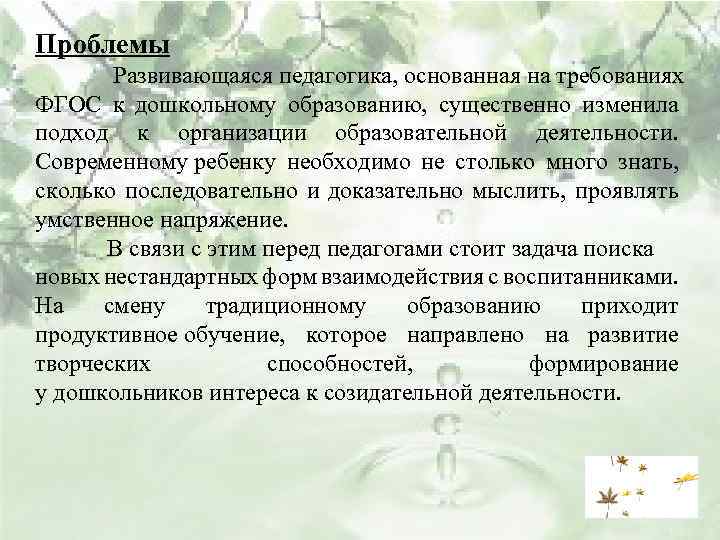 Проблемы

Развивающаяся педагогика, основанная на требованиях ФГОС к дошкольному образованию, существенно изменила подход к организации образовательной деятельности. Современному ребенку необходимо не столько много знать, сколько последовательно и доказательно мыслить, проявлять умственное напряжение.

В связи с этим перед педагогами стоит задача поиска новых нестандартных форм взаимодействия с воспитанниками. На смену традиционному образованию приходит продуктивное обучение, которое направлено на развитие творческих способностей, формирование у дошкольников интереса к созидательной деятельности.